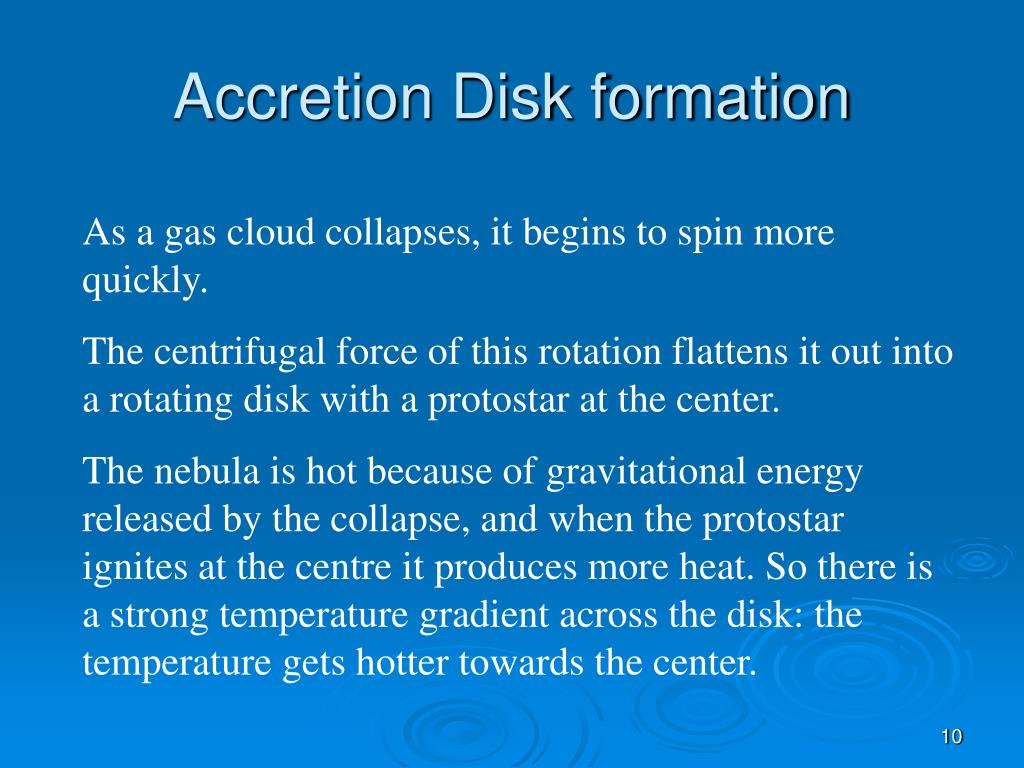 Accretion Disk formation

As a gas cloud collapses, it begins to spin more quickly.

The centrifugal force of this rotation flattens it out into a rotating disk with a protostar at the center.

The nebula is hot because of gravitational energy released by the collapse, and when the protostar ignites at the centre it produces more heat. So there is a strong temperature gradient across the disk: the temperature gets hotter towards the center.

10